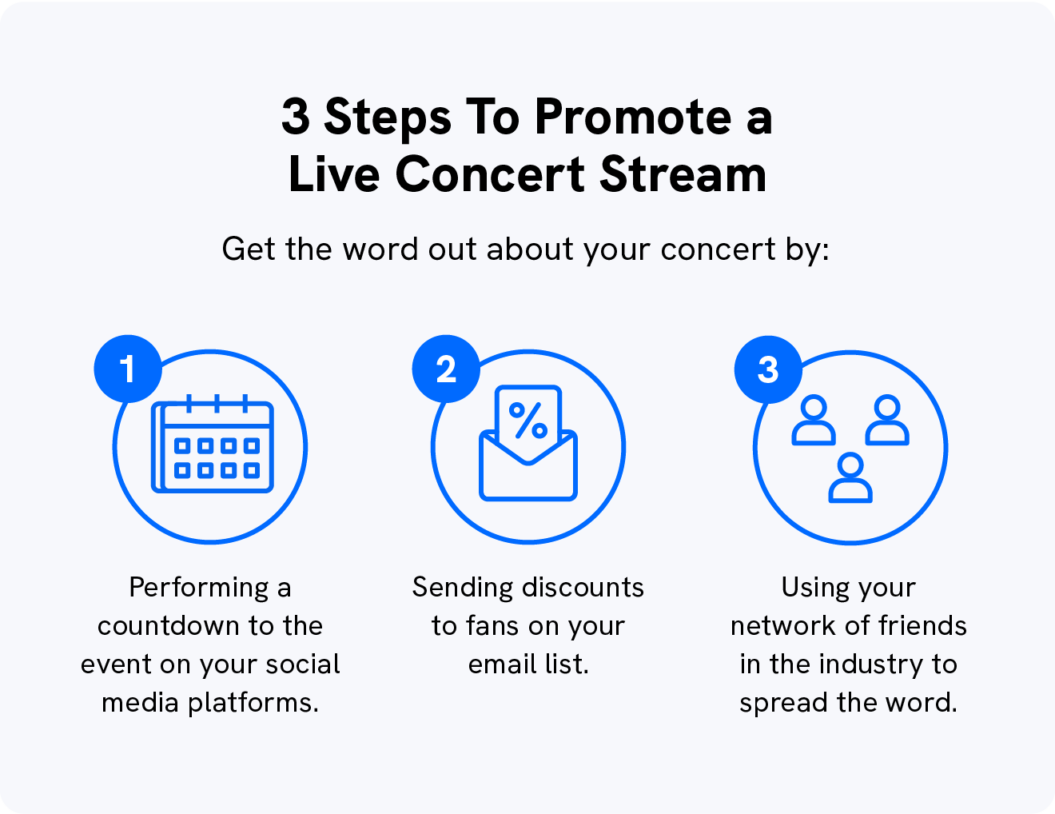 3 Steps To Promote a Live Concert Stream

Get the word out about your concert by:

1

%

Performing a countdown to the event on your social media platforms.

2

Sending discounts to fans on your email list.

3

Using your network of friends in the industry to spread the word.